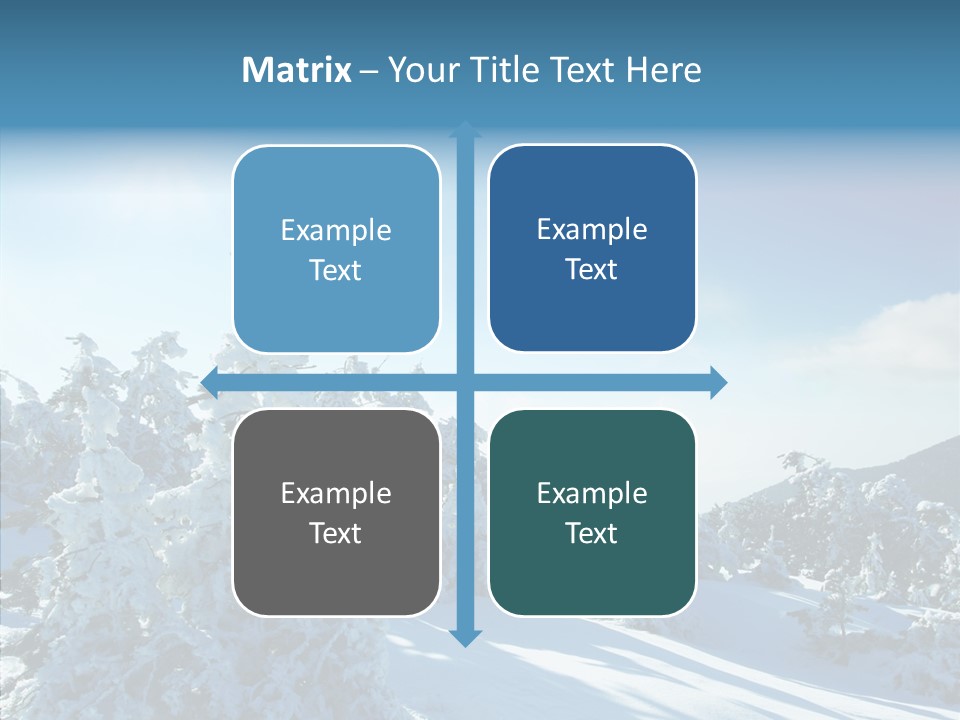 Matrix – Your Title Text Here

Example Text

Example Text

Example Text

Example Text